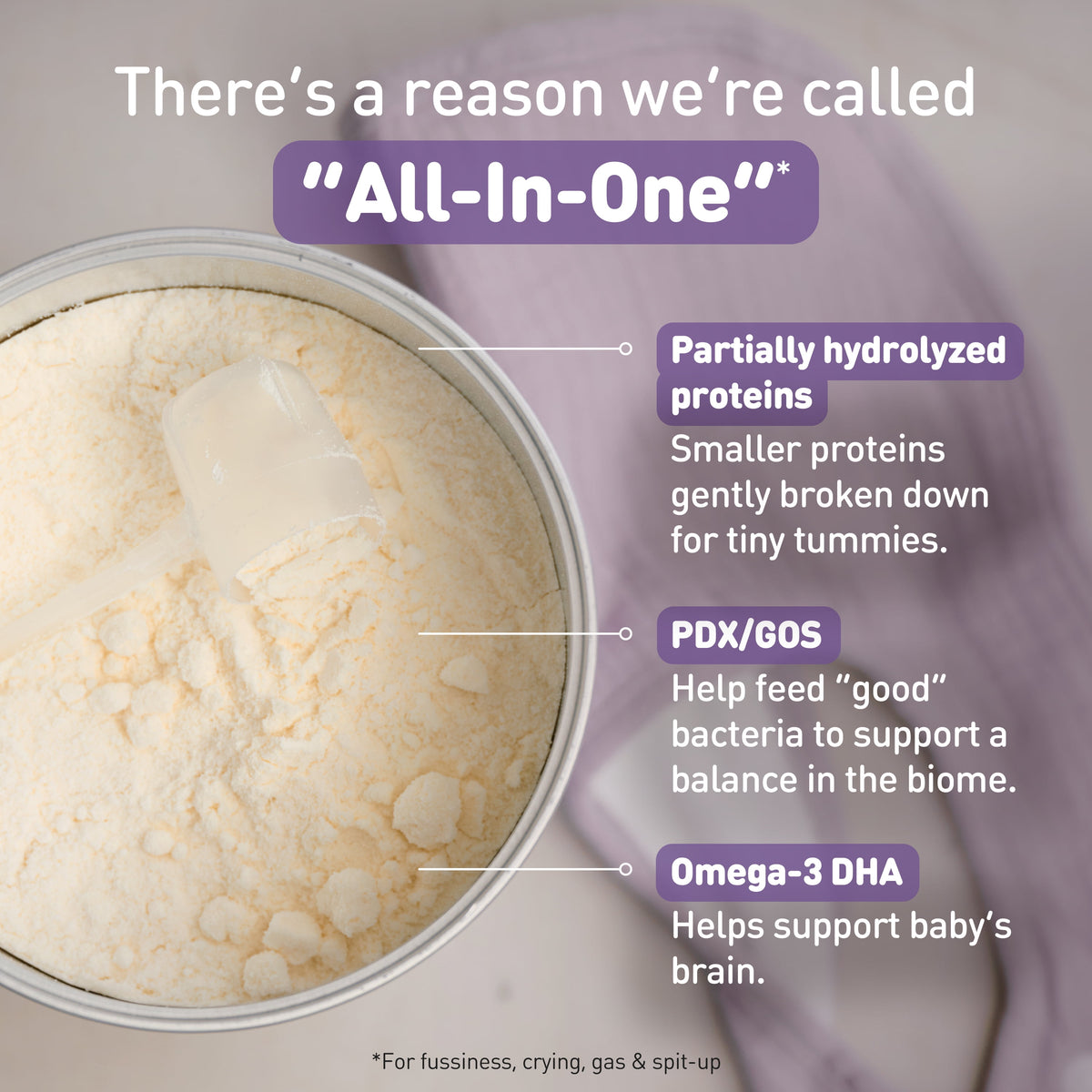 There's a reason we're called

"All-In-One"*

Partially hydrolyzed proteins

Smaller proteins gently broken down for tiny tummies.

PDX/GOS

Help feed "good" bacteria to support a balance in the biome.

Omega-3 DHA

Helps support baby's brain.

*For fussiness, crying, gas & spit-up